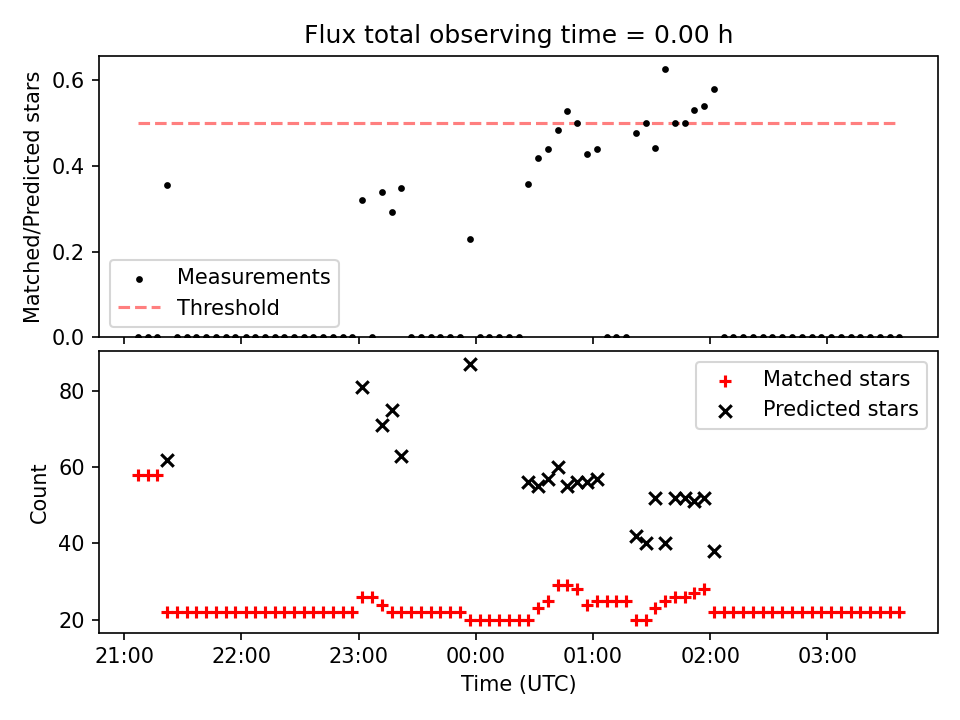 Flux total observing time = 0.00 h

Matched/Predicted stars

0.6
0.4
0.2
0.0

Measurements
Threshold

Count

80
60
40
20

Matched stars
Predicted stars

21:00 22:00 23:00 00:00 01:00 02:00 03:00

Time (UTC)